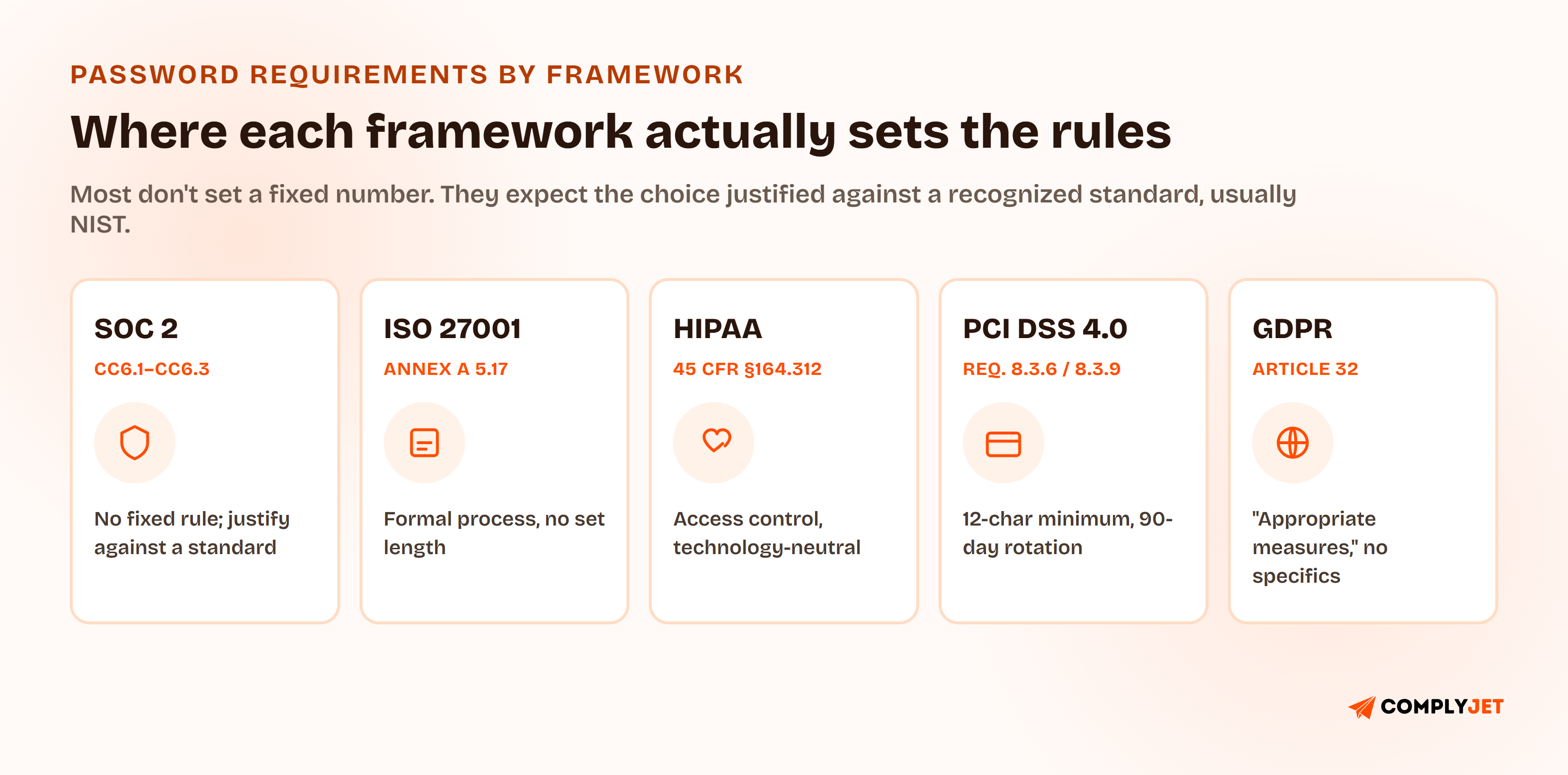 PASSWORD REQUIREMENTS BY FRAMEWORK

Where each framework actually sets the rules

Most don't set a fixed number. They expect the choice justified against a recognized standard, usually NIST.

SOC 2

CC6.1–CC6.3

No fixed rule; justify against a standard

ISO 27001

ANNEX A 5.17

Formal process, no set length

HIPAA

45 CFR §164.312

Access control, technology-neutral

PCI DSS 4.0

REQ. 8.3.6 / 8.3.9

12-char minimum, 90-day rotation

GDPR

ARTICLE 32

"Appropriate measures," no specifics

COMPLYJET